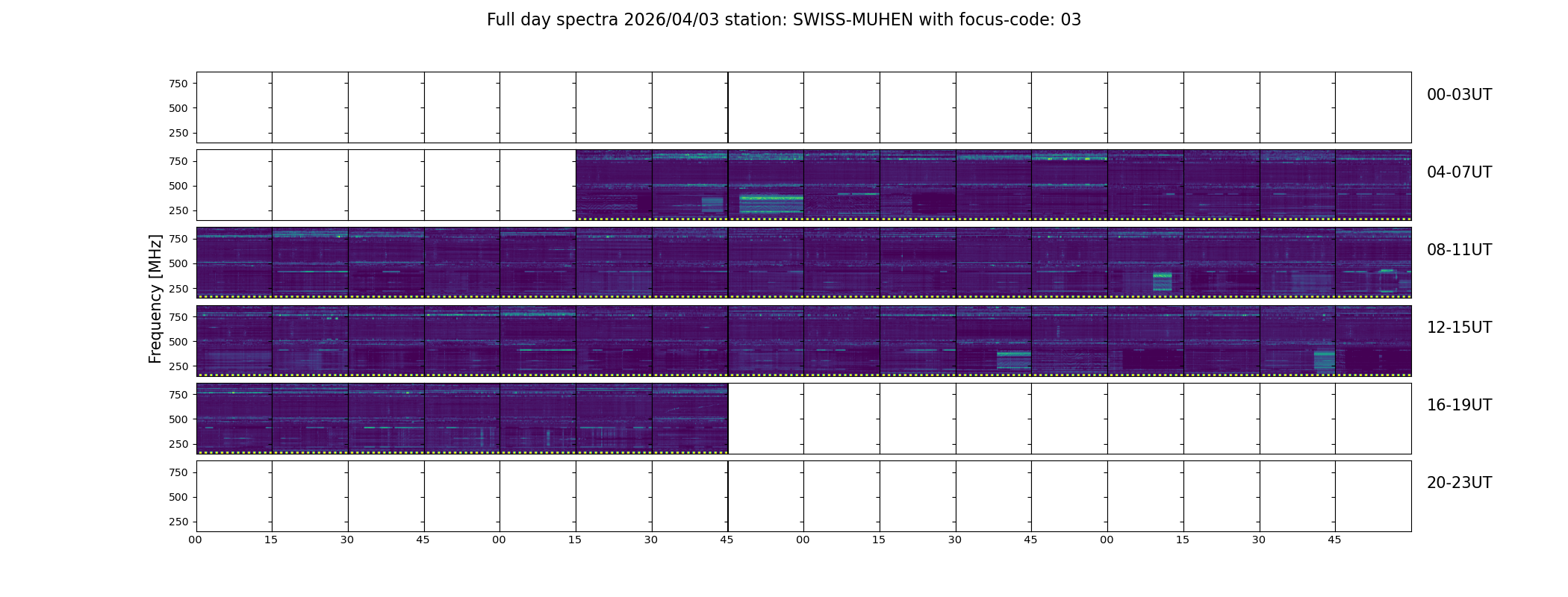 Full day spectra 2026/04/03 station: SWISS-MUHEN with focus-code: 03

Frequency [MHz]

750
500
250
00-03UT

750
500
250
04-07UT

750
500
250
08-11UT

750
500
250
12-15UT

750
500
250
16-19UT

750
500
250
20-23UT

00 15 30 45 00 15 30 45 00 15 30 45 00 15 30 45